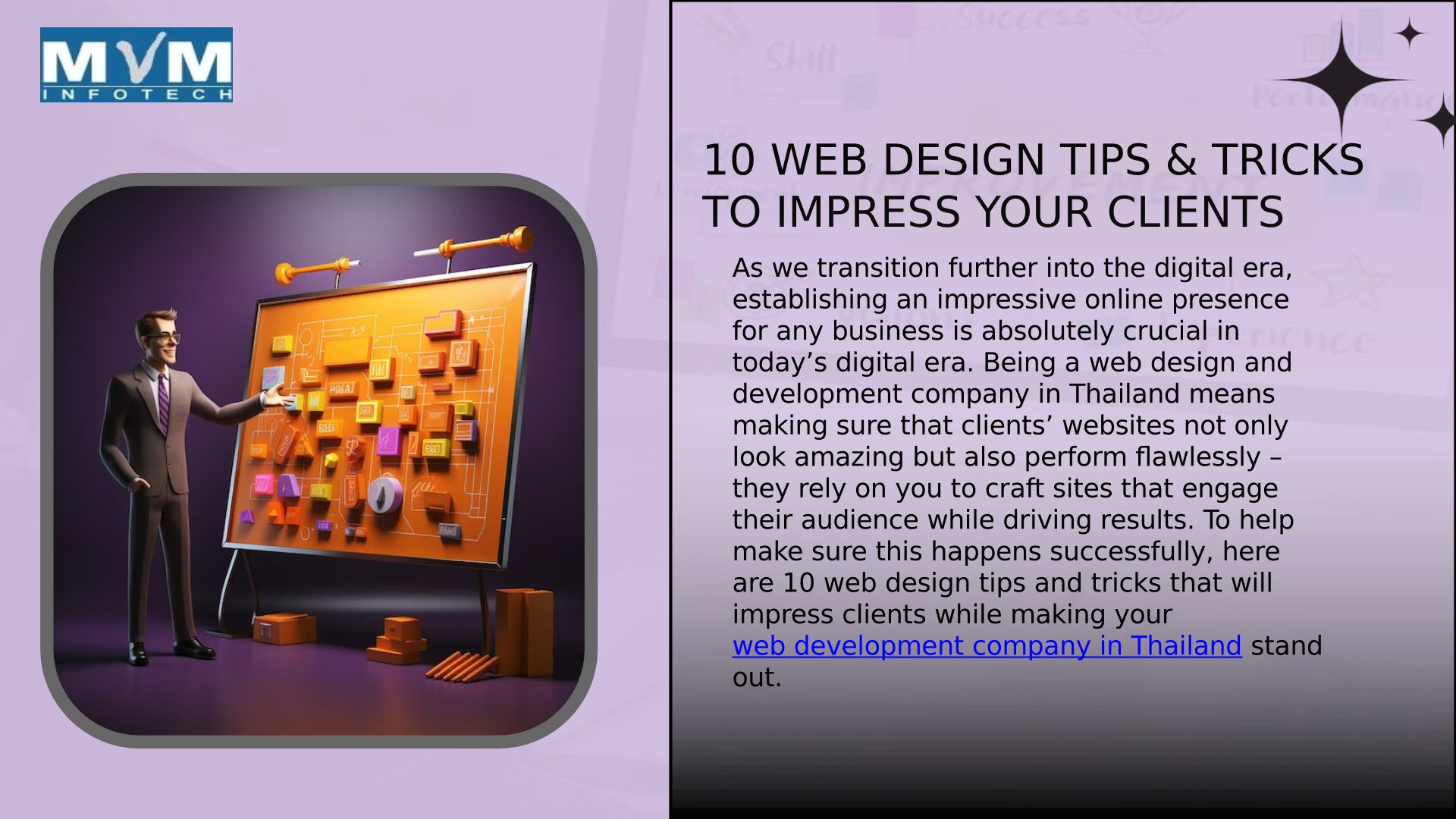 MVM
INFOTECH

10 WEB DESIGN TIPS & TRICKS TO IMPRESS YOUR CLIENTS

As we transition further into the digital era, establishing an impressive online presence for any business is absolutely crucial in today’s digital era. Being a web design and development company in Thailand means making sure that clients’ websites not only look amazing but also perform flawlessly – they rely on you to craft sites that engage their audience while driving results. To help make sure this happens successfully, here are 10 web design tips and tricks that will impress clients while making your web development company in Thailand stand out.